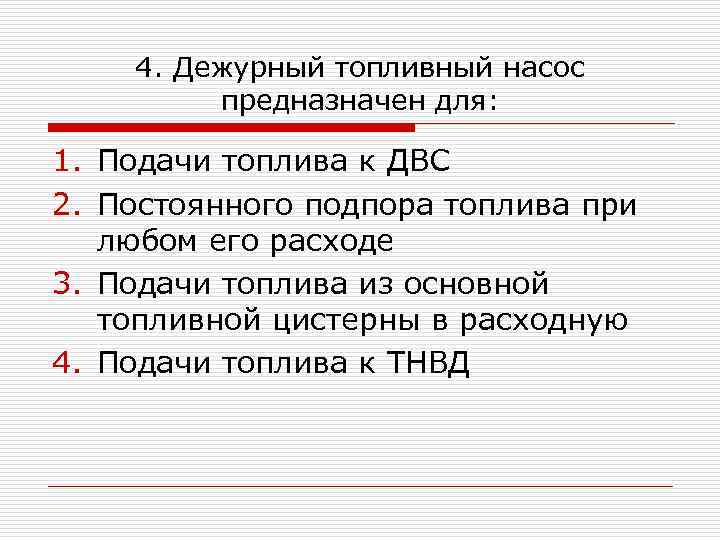 4. Дежурный топливный насос предназначен для:

1. Подачи топлива к ДВС
2. Постоянного подпора топлива при любом его расходе
3. Подачи топлива из основной топливной цистерны в расходную
4. Подачи топлива к ТНВД